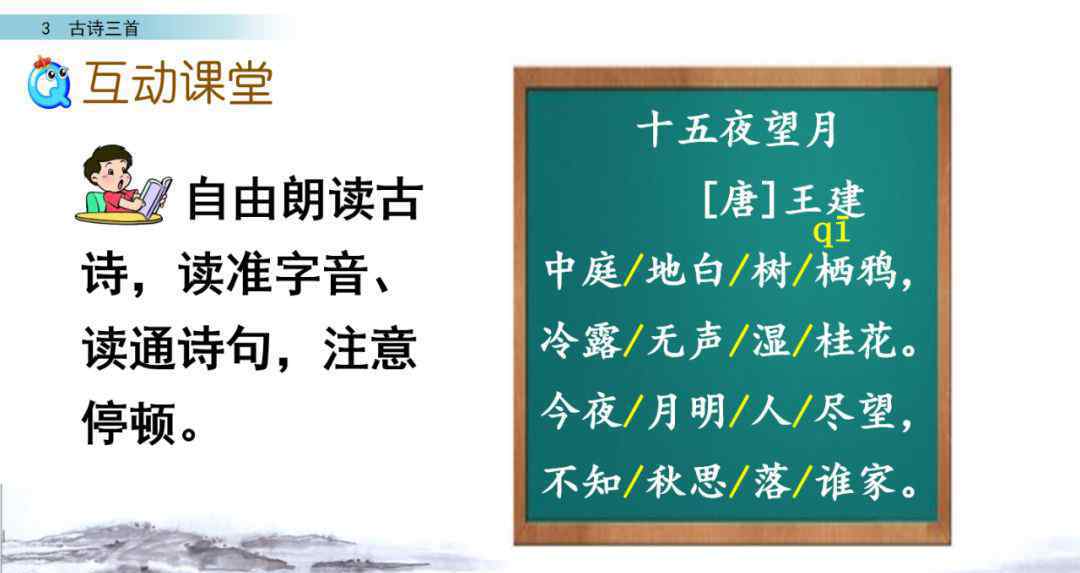 3 古诗三首

互动课堂

自由朗读古诗，读准字音、读通诗句，注意停顿。

十五夜望月

［唐］王建

qī

中庭/地白/树/栖鸦，
冷露/无声/湿/桂花。
今夜/月明/人/尽望，
不知/秋思/落/谁家。